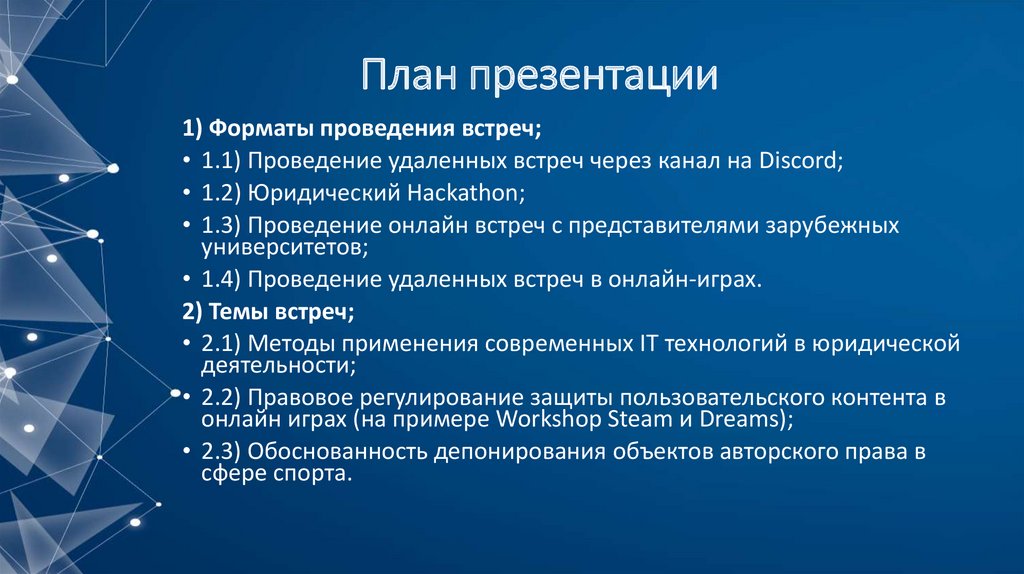 План презентации

1) Форматы проведения встреч;

• 1.1) Проведение удаленных встреч через канал на Discord;
• 1.2) Юридический Hackathon;
• 1.3) Проведение онлайн встреч с представителями зарубежных университетов;
• 1.4) Проведение удаленных встреч в онлайн-играх.

2) Темы встреч;

• 2.1) Методы применения современных IT технологий в юридической деятельности;
• 2.2) Правовое регулирование защиты пользовательского контента в онлайн играх (на примере Workshop Steam и Dreams);
• 2.3) Обоснованность депонирования объектов авторского права в сфере спорта.